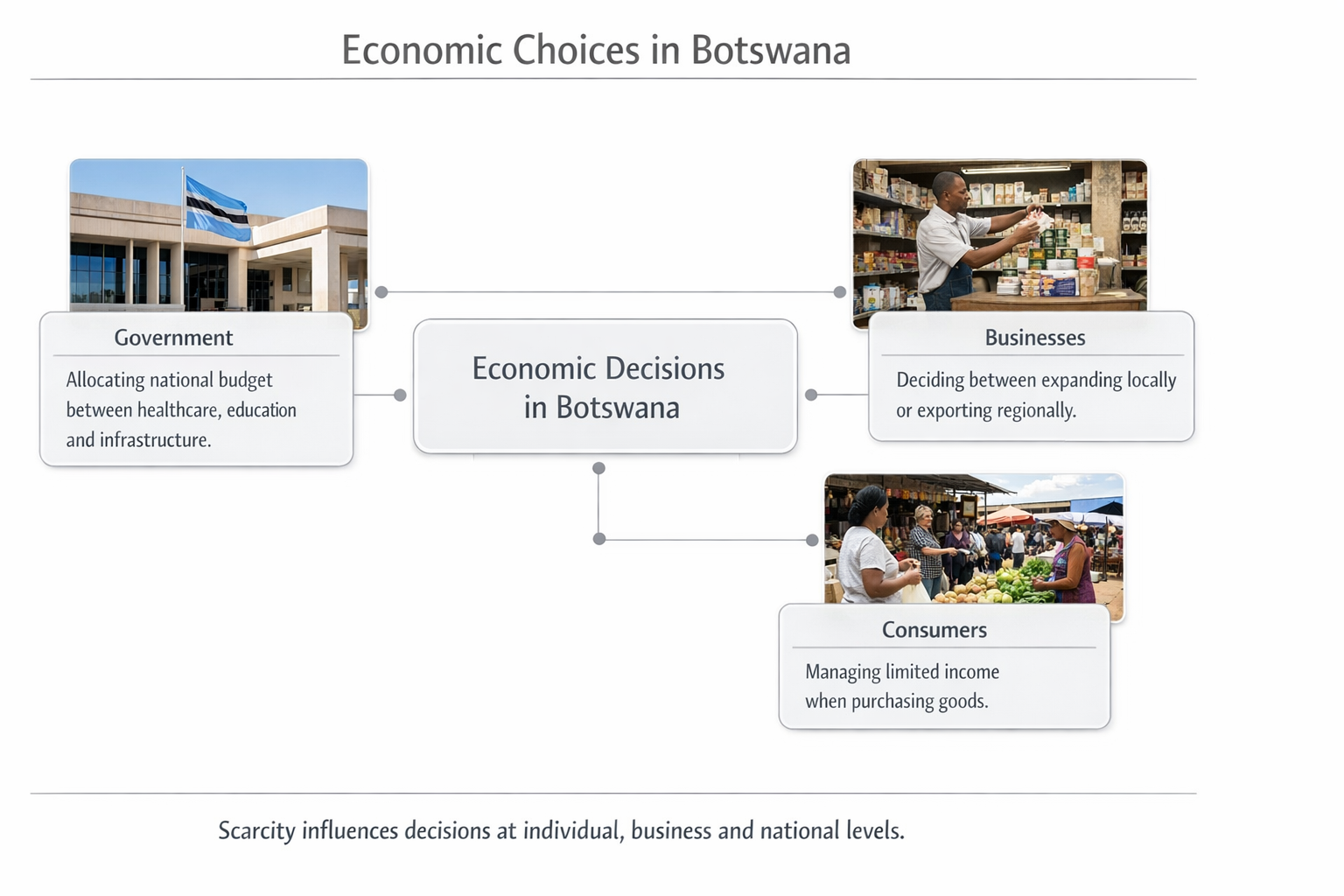 Economic Choices in Botswana

Government

Allocating national budget between healthcare, education and infrastructure.

Economic Decisions in Botswana

Businesses

Deciding between expanding locally or exporting regionally.

Consumers

Managing limited income when purchasing goods.

Scarcity influences decisions at individual, business and national levels.